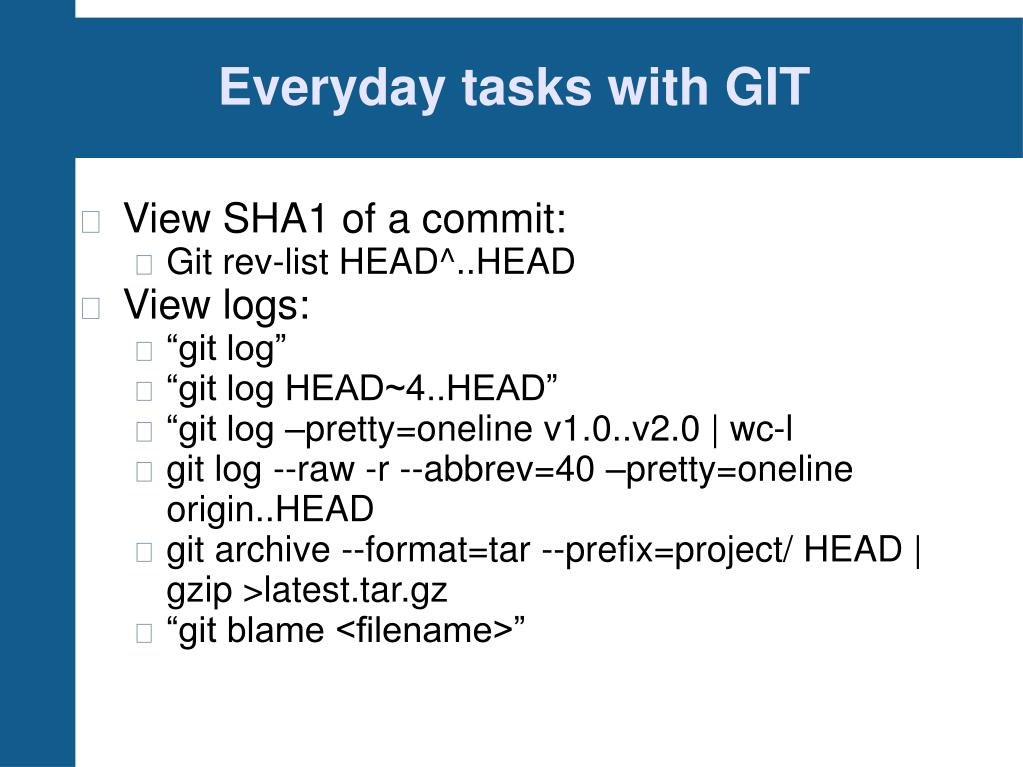 Everyday tasks with GIT

View SHA1 of a commit:
Git rev-list HEAD^..HEAD
View logs:
“git log”
“git log HEAD~4..HEAD”
“git log –pretty=oneline v1.0..v2.0 | wc-l
git log --raw -r --abbrev=40 –pretty=oneline origin..HEAD
git archive --format=tar --prefix=project/ HEAD | gzip >latest.tar.gz
“git blame <filename>”